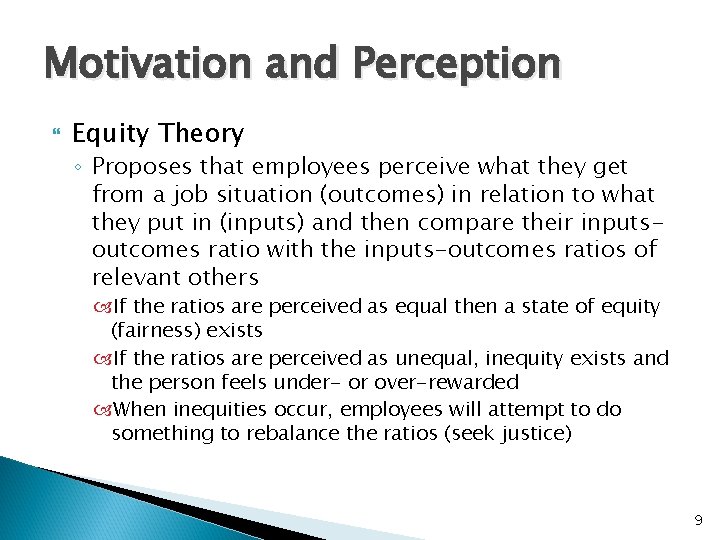 Motivation and Perception

Equity Theory

Proposes that employees perceive what they get from a job situation (outcomes) in relation to what they put in (inputs) and then compare their inputs-outcomes ratio with the inputs-outcomes ratios of relevant others

If the ratios are perceived as equal then a state of equity (fairness) exists

If the ratios are perceived as unequal, inequity exists and the person feels under- or over-rewarded

When inequities occur, employees will attempt to do something to rebalance the ratios (seek justice)

9